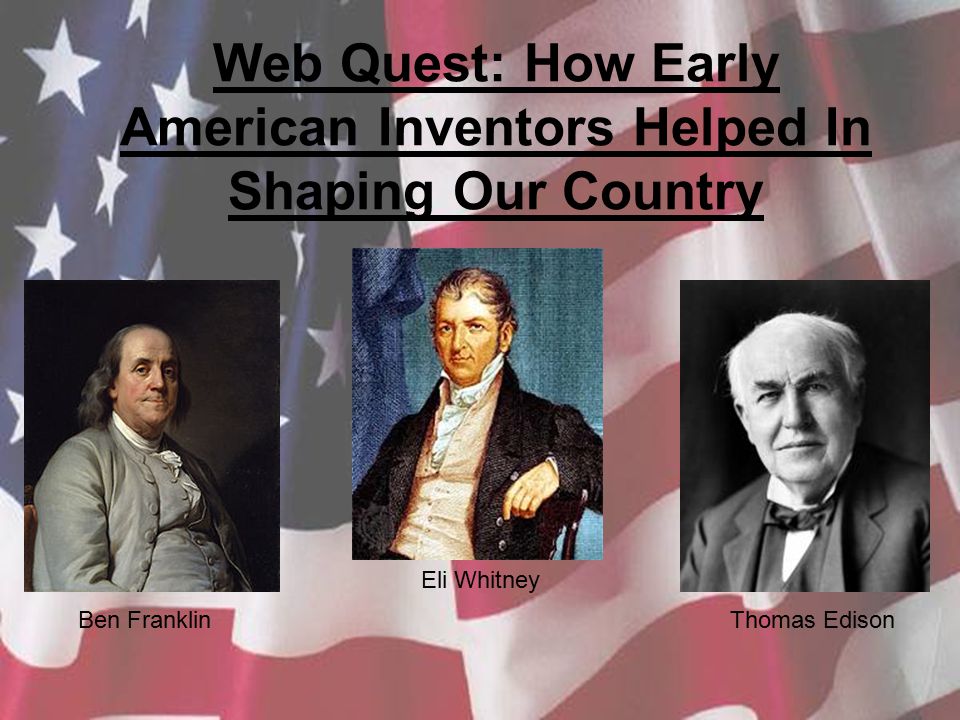 Web Quest: How Early American Inventors Helped In Shaping Our Country

Eli Whitney

Ben Franklin

Thomas Edison